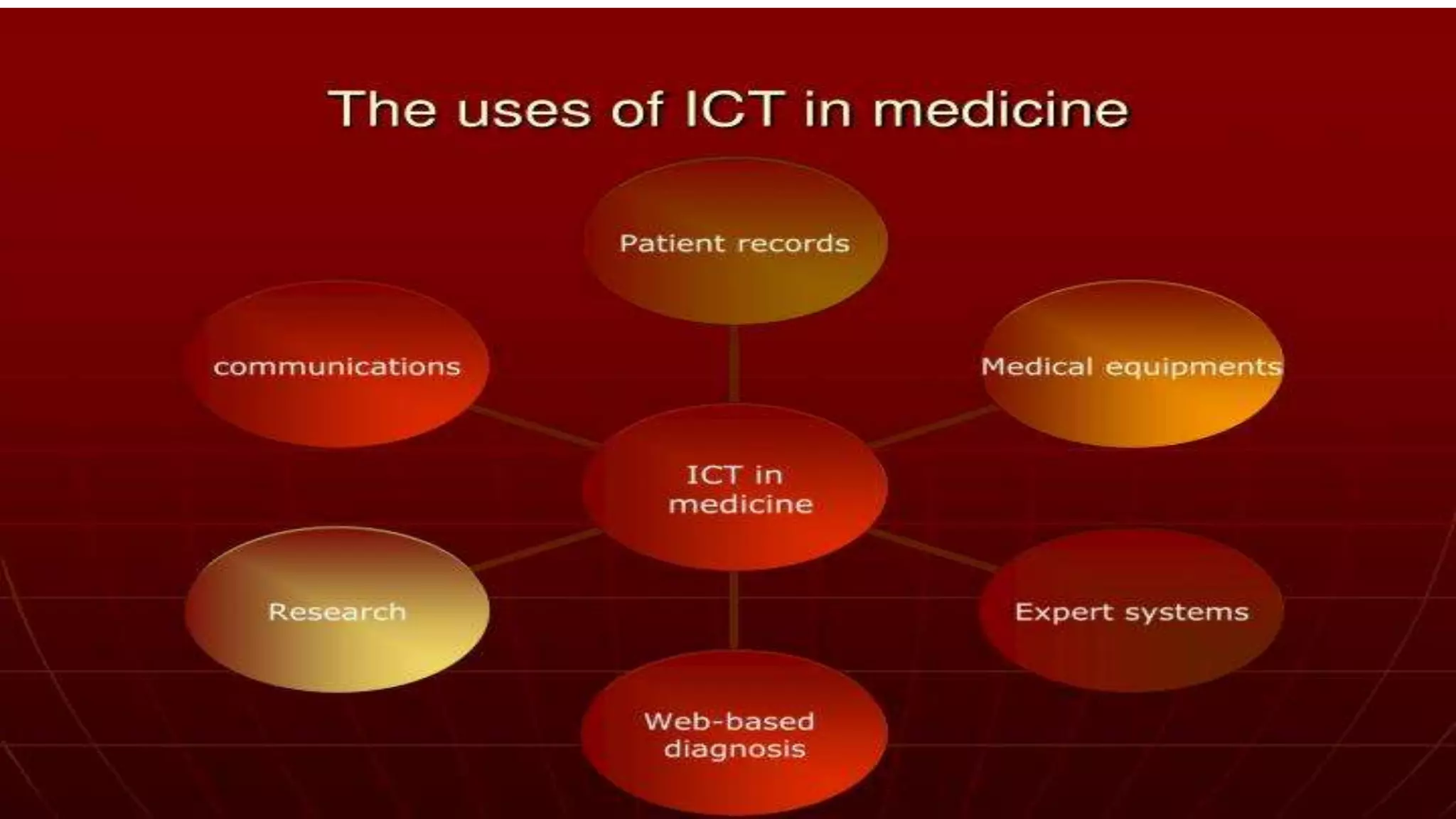 The uses of ICT in medicine

Patient records

communications

Medical equipments

ICT in medicine

Research

Expert systems

Web-based diagnosis